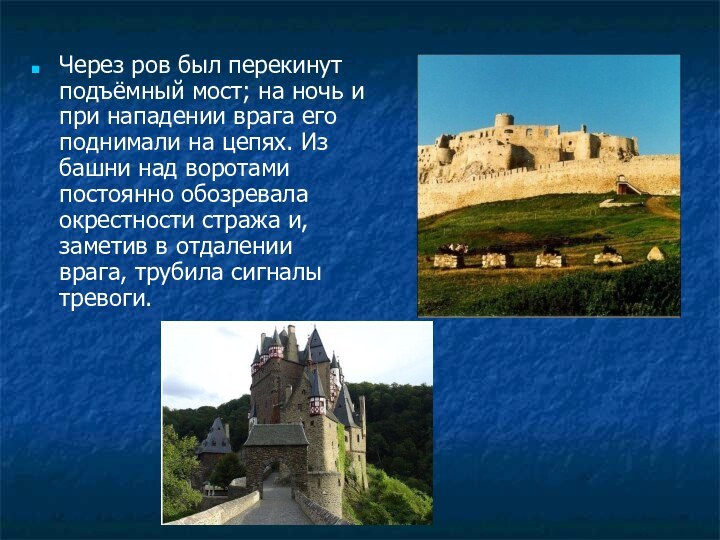 Через ров был перекинут подъёмный мост; на ночь и при нападении врага его поднимали на цепях. Из башни над воротами постоянно обозревала окрестности стража и, заметив в отдалении врага, трубила сигналы тревоги.